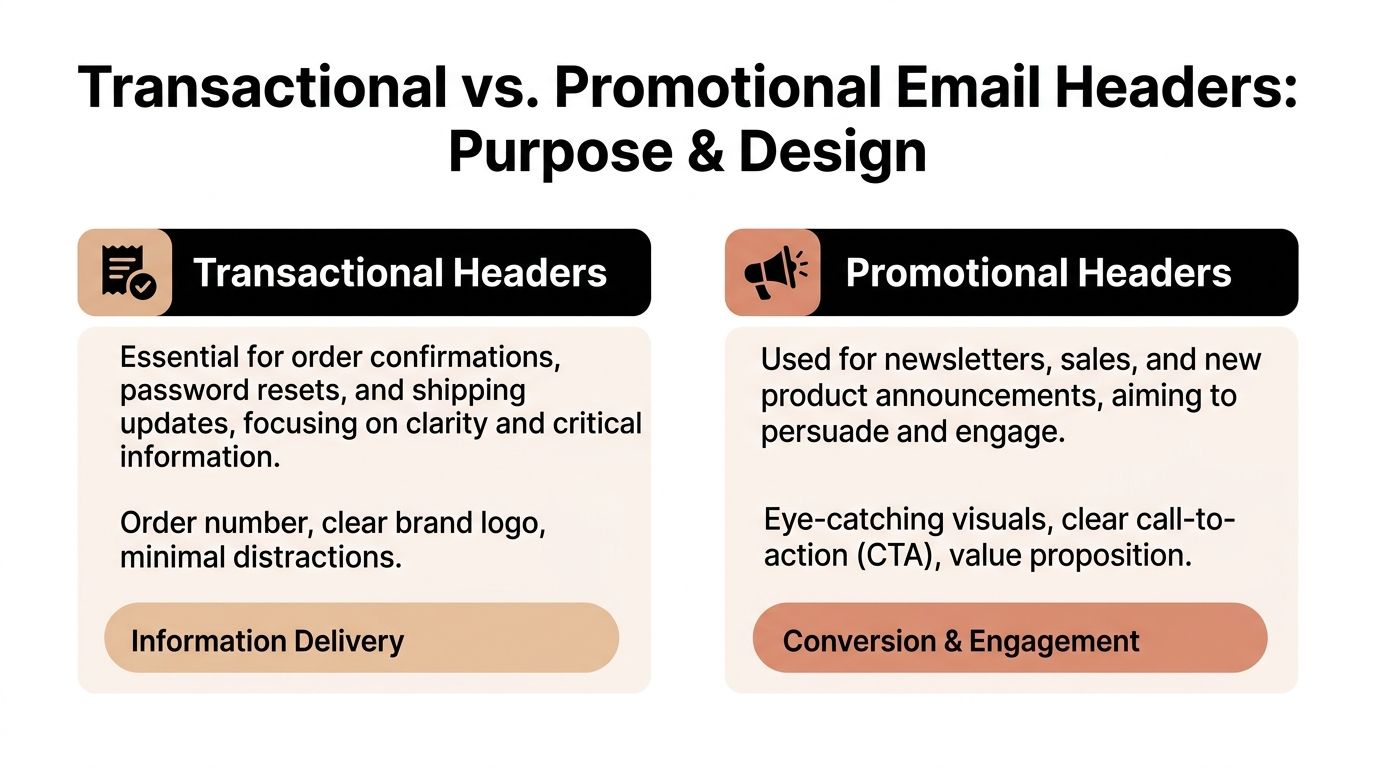 Transactional vs. Promotional Email Headers: Purpose & Design

Transactional Headers

Essential for order confirmations, password resets, and shipping updates, focusing on clarity and critical information.

Order number, clear brand logo, minimal distractions.

Information Delivery

Promotional Headers

Used for newsletters, sales, and new product announcements, aiming to persuade and engage.

Eye-catching visuals, clear call-to-action (CTA), value proposition.

Conversion & Engagement